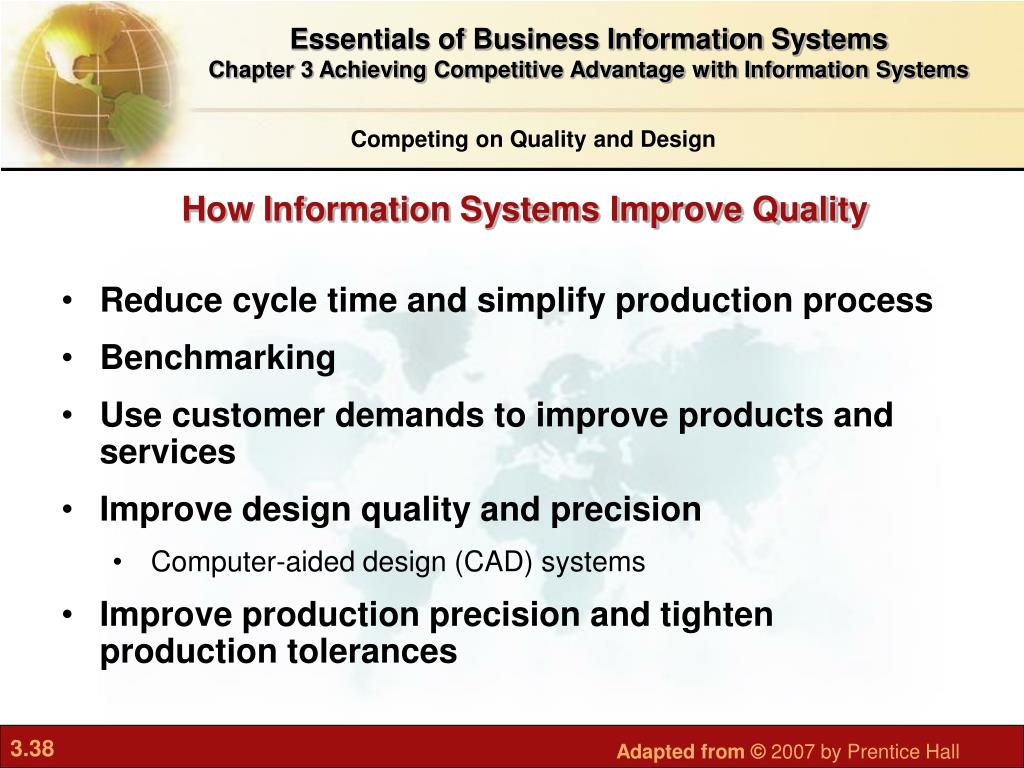 Essentials of Business Information Systems
Chapter 3 Achieving Competitive Advantage with Information Systems

Competing on Quality and Design

How Information Systems Improve Quality

• Reduce cycle time and simplify production process
• Benchmarking
• Use customer demands to improve products and services
• Improve design quality and precision
  • Computer-aided design (CAD) systems
• Improve production precision and tighten production tolerances

3.38

Adapted from © 2007 by Prentice Hall